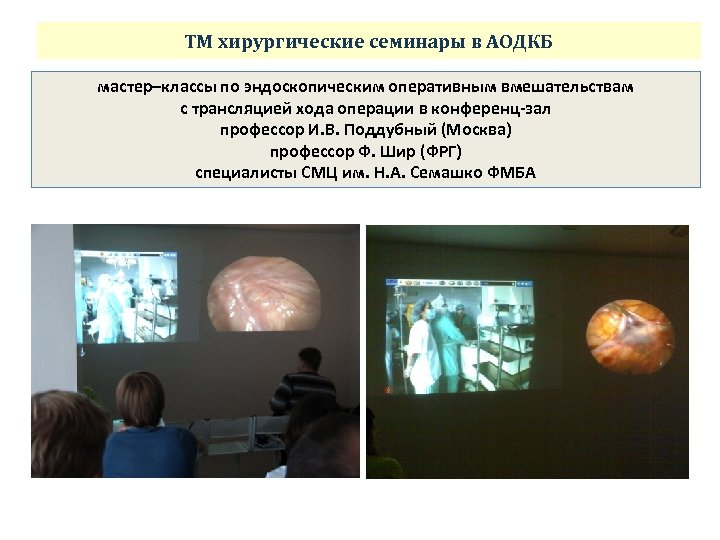 ТМ хирургические семинары в АОДКБ

мастер–классы по эндоскопическим оперативным вмешательствам
с трансляцией хода операции в конференц-зал
профессор И.В. Поддубный (Москва)
профессор Ф. Шир (ФРГ)
специалисты СМЦ им. Н.А. Семашко ФМБА